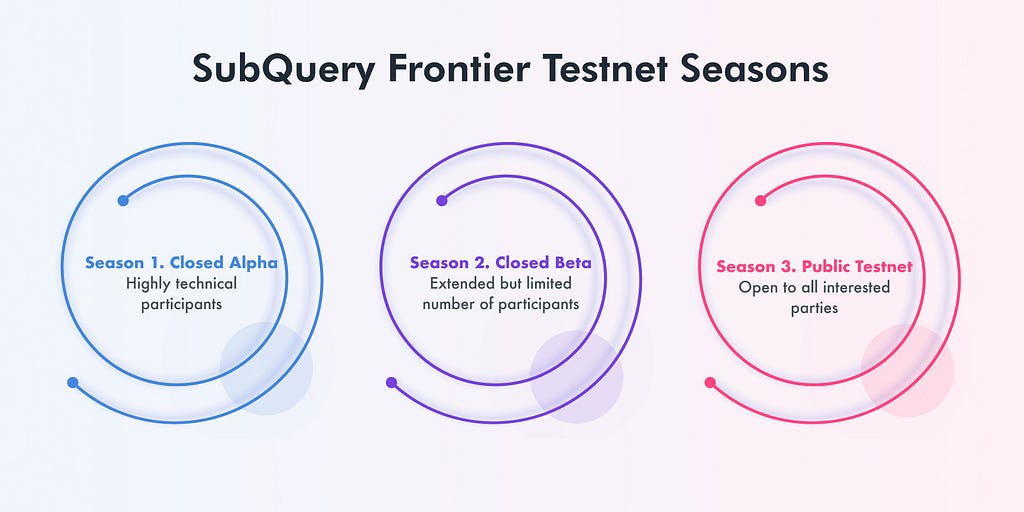 SubQuery Frontier Testnet Seasons

Season 1. Closed Alpha
Highly technical participants

Season 2. Closed Beta
Extended but limited number of participants

Season 3. Public Testnet
Open to all interested parties